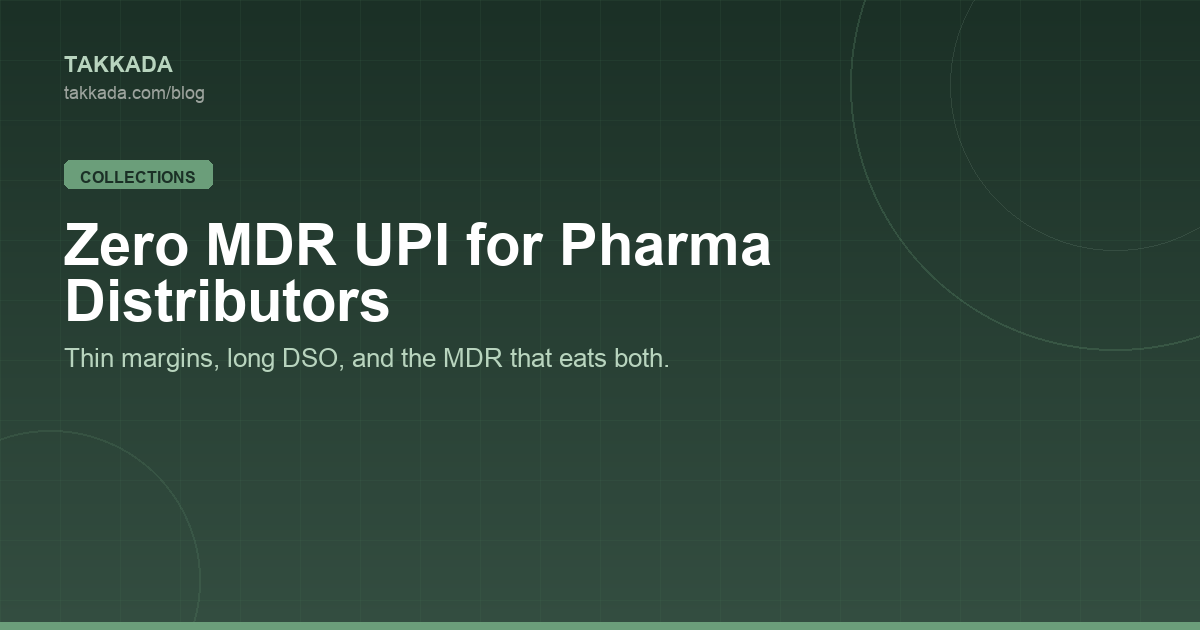 TAKKADA
takkada.com/blog

COLLECTIONS

Zero MDR UPI for Pharma Distributors

Thin margins, long DSO, and the MDR that eats both.